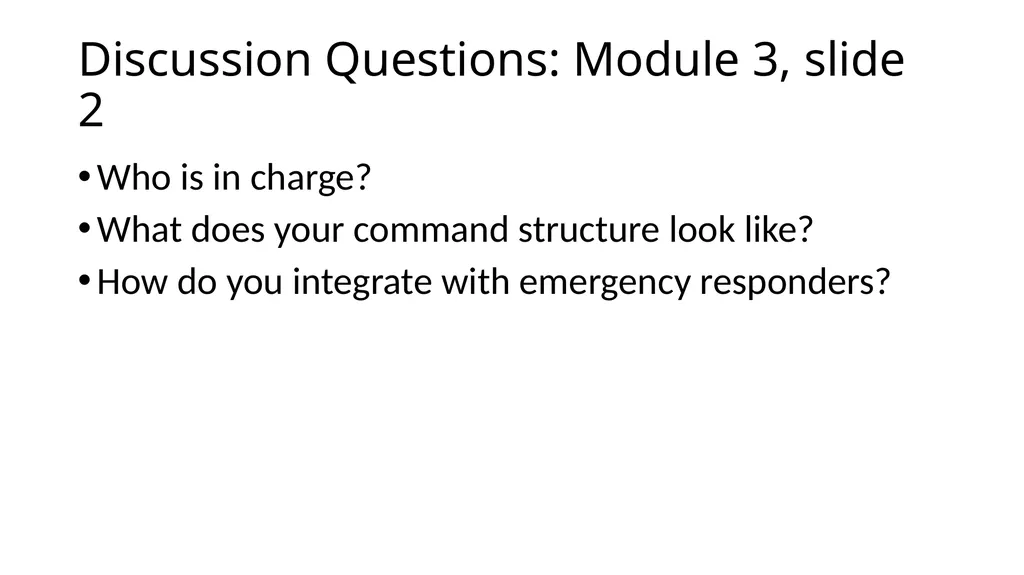 Discussion Questions: Module 3, slide 2

• Who is in charge?
• What does your command structure look like?
• How do you integrate with emergency responders?